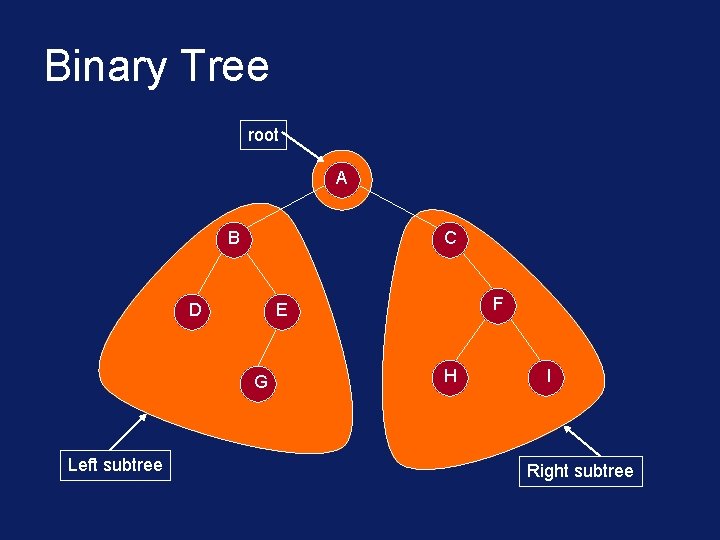 Binary Tree

root

A

B

C

D

E

F

G

H

I

Left subtree

Right subtree